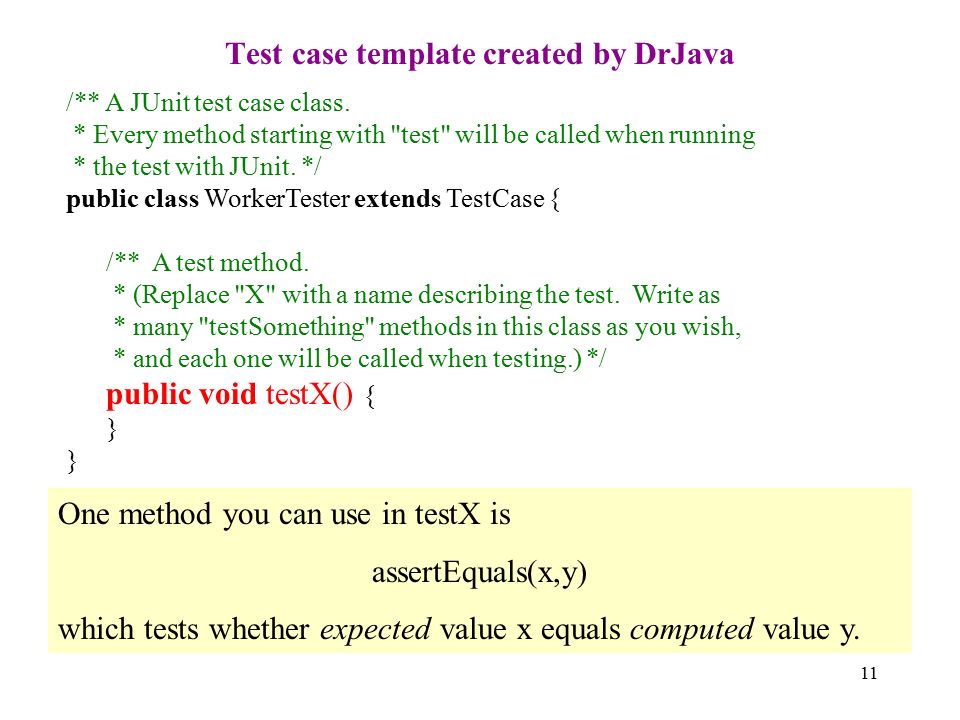 Test case template created by DrJava

/** A JUnit test case class.
 * Every method starting with "test" will be called when running
 * the test with JUnit. */
public class WorkerTester extends TestCase {

    /**  A test method.
     * (Replace "X" with a name describing the test.  Write as
     * many "testSomething" methods in this class as you wish,
     * and each one will be called when testing.) */
    public void testX() {
    }
}

One method you can use in testX is

assertEquals(x,y)

which tests whether expected value x equals computed value y.

11